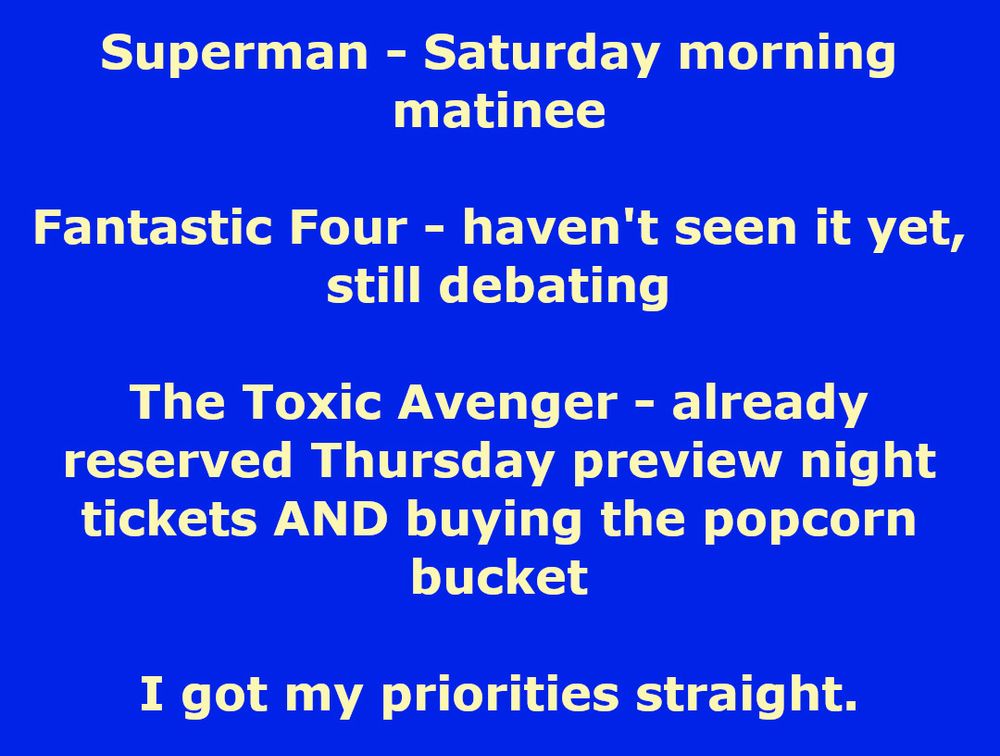 Superman - Saturday morning matinee

Fantastic Four - haven't seen it yet, still debating

The Toxic Avenger - already reserved Thursday preview night tickets AND buying the popcorn bucket

I got my priorities straight.